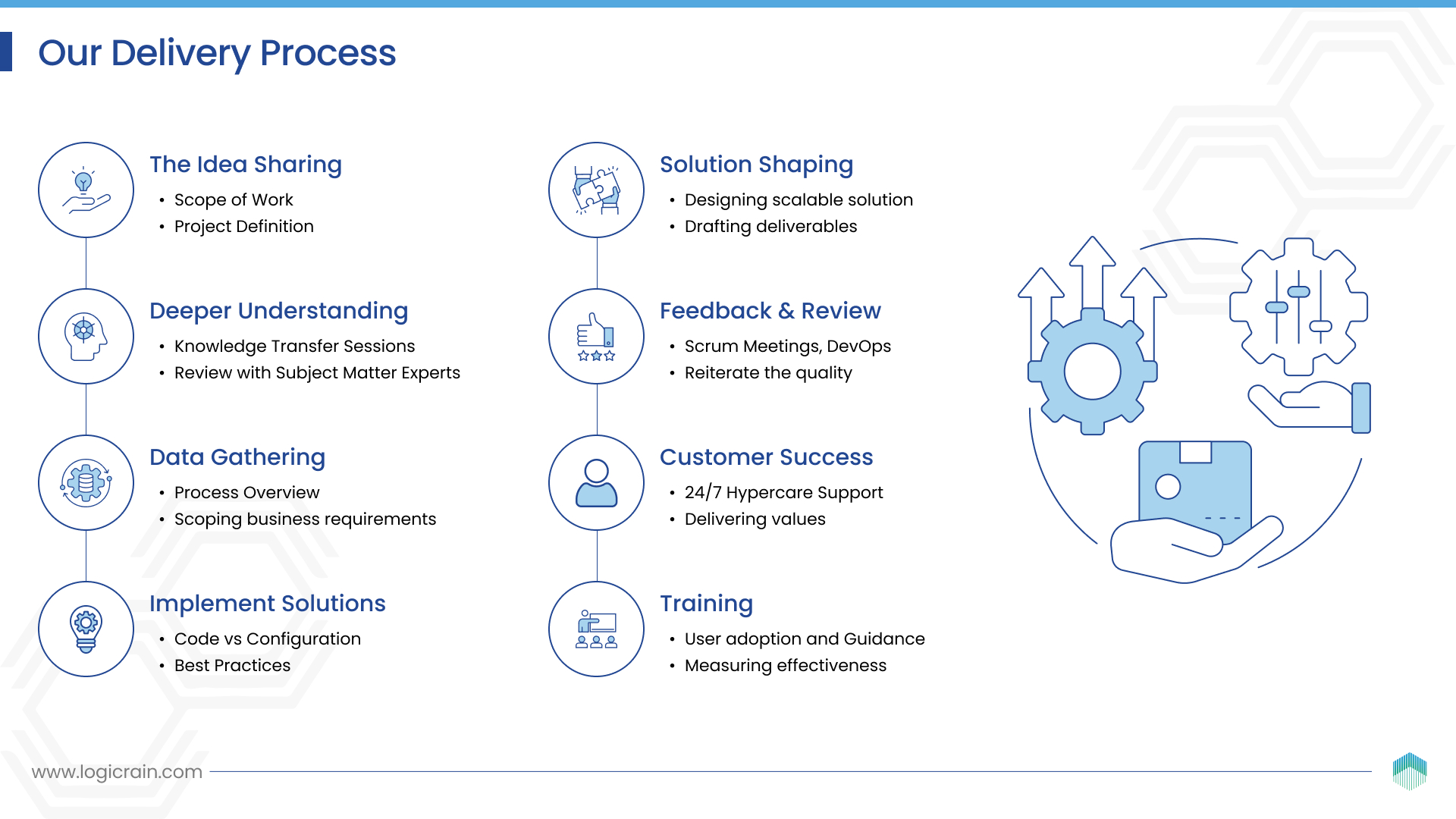 Our Delivery Process

The Idea Sharing
• Scope of Work
• Project Definition

Deeper Understanding
• Knowledge Transfer Sessions
• Review with Subject Matter Experts

Data Gathering
• Process Overview
• Scoping business requirements

Implement Solutions
• Code vs Configuration
• Best Practices

Solution Shaping
• Designing scalable solution
• Drafting deliverables

Feedback & Review
• Scrum Meetings, DevOps
• Reiterate the quality

Customer Success
• 24/7 Hypercare Support
• Delivering values

Training
• User adoption and Guidance
• Measuring effectiveness

www.logicrain.com